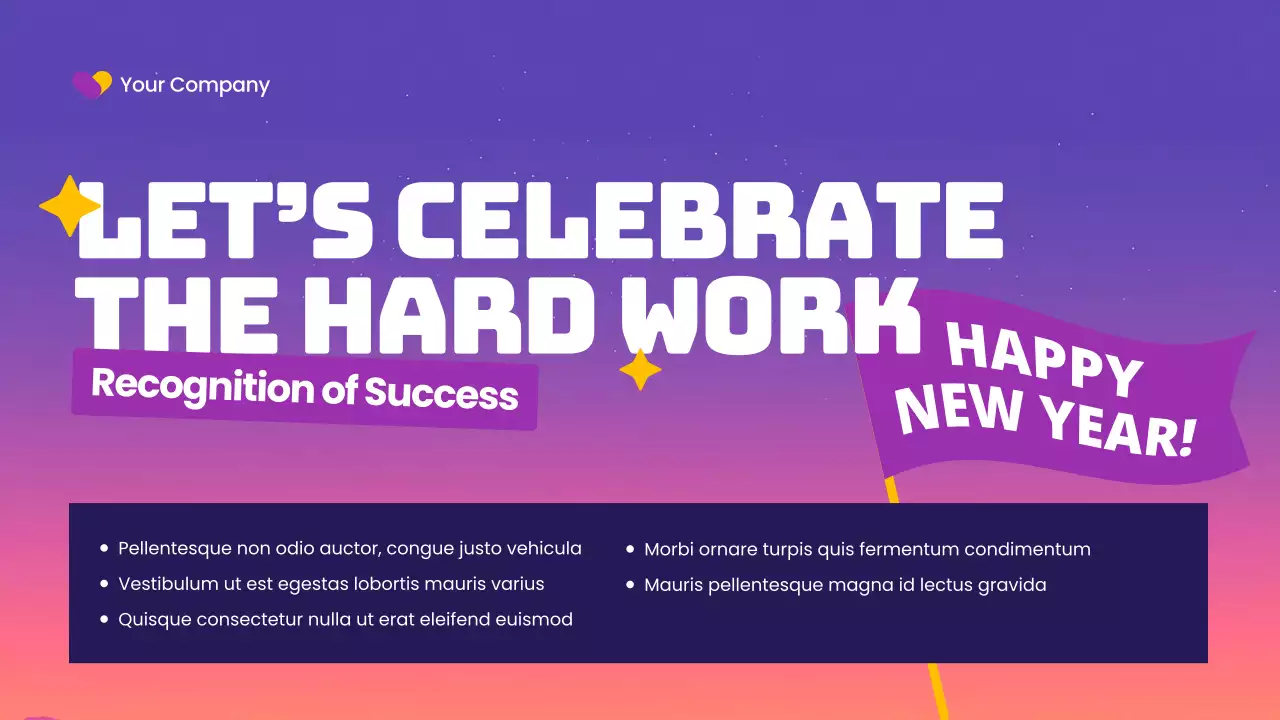 Your Company

LET'S CELEBRATE THE HARD WORK

Recognition of Success

HAPPY NEW YEAR!

- Pellentesque non odio auctor, congue justo vehicula
- Vestibulum ut est egestas lobortis mauris varius
- Quisque consectetur nulla ut erat eleifend euismod

- Morbi ornare turpis quis fermentum condimentum
- Mauris pellentesque magna id lectus gravida